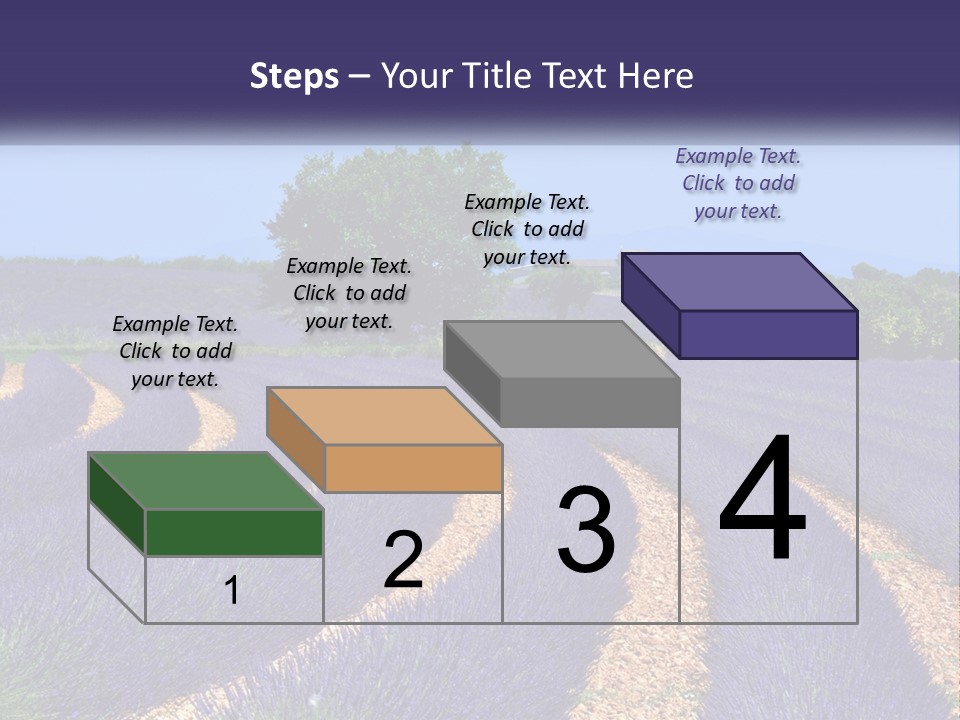 Steps – Your Title Text Here

Example Text. Click to add your text.

Example Text. Click to add your text.

Example Text. Click to add your text.

Example Text. Click to add your text.

1

2

3

4